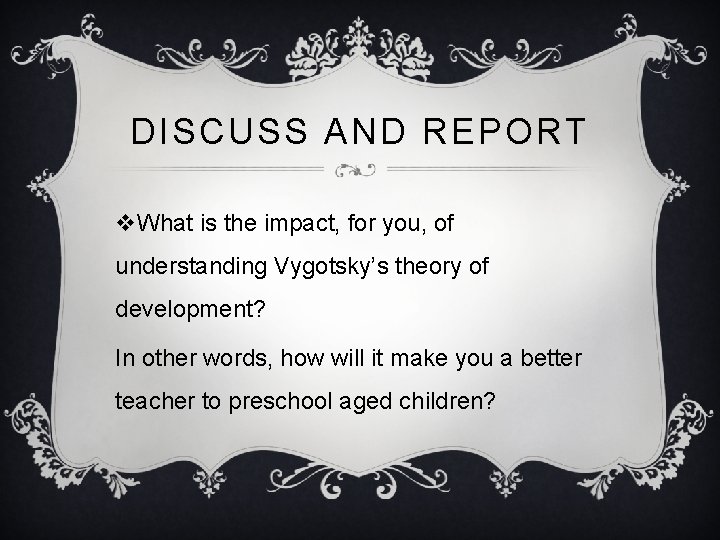 DISCUSS AND REPORT

❖What is the impact, for you, of understanding Vygotsky's theory of development?

In other words, how will it make you a better teacher to preschool aged children?